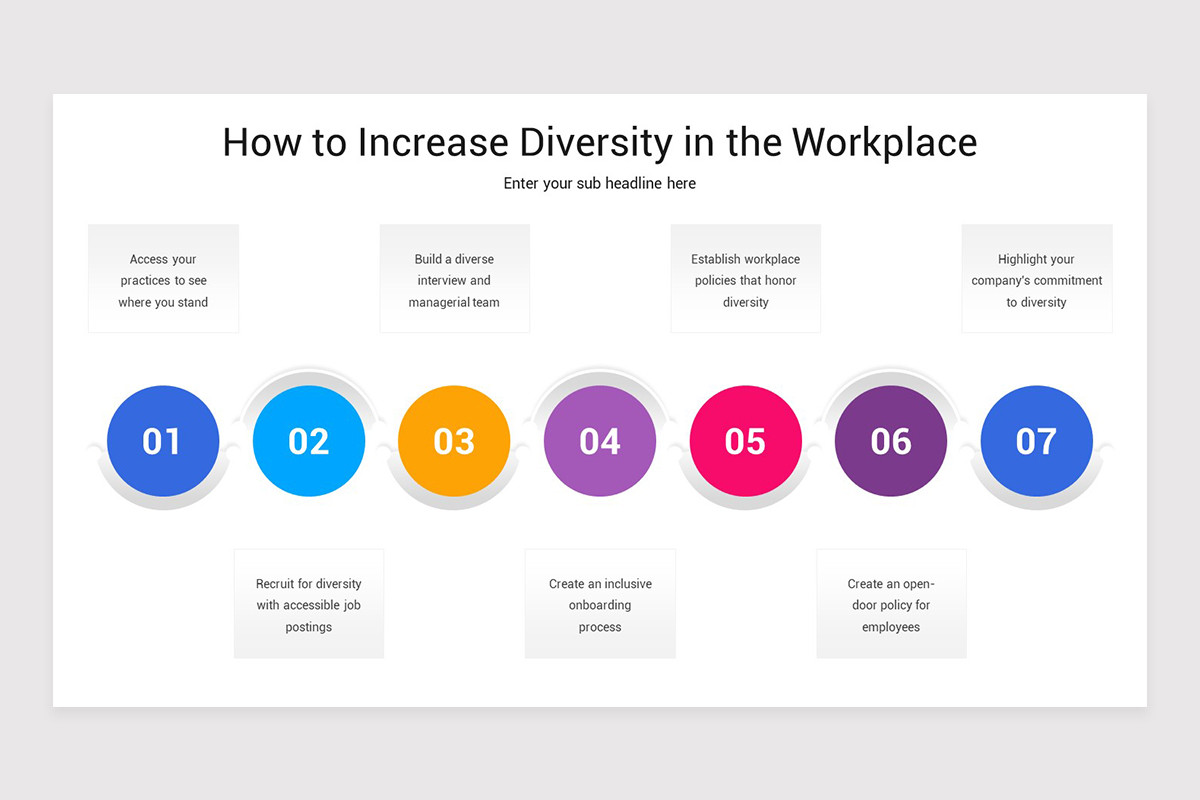 How to Increase Diversity in the Workplace

Enter your sub headline here

Access your practices to see where you stand

Build a diverse interview and managerial team

Establish workplace policies that honor diversity

Highlight your company's commitment to diversity

01

02

03

04

05

06

07

Recruit for diversity with accessible job postings

Create an inclusive onboarding process

Create an open-door policy for employees